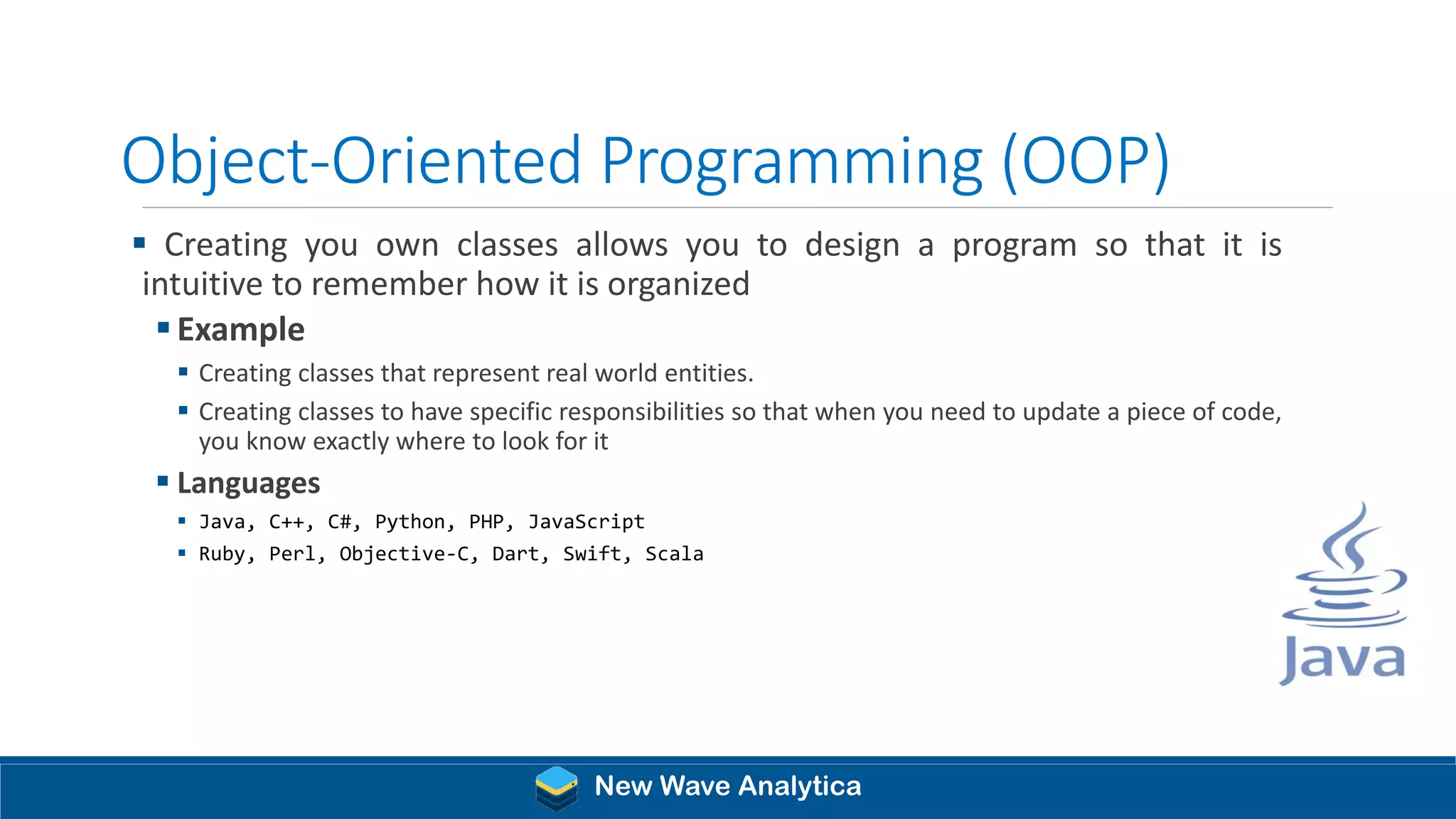 Object-Oriented Programming (OOP)

▪ Creating you own classes allows you to design a program so that it is intuitive to remember how it is organized

▪ Example

▪ Creating classes that represent real world entities.

▪ Creating classes to have specific responsibilities so that when you need to update a piece of code, you know exactly where to look for it

▪ Languages

▪ Java, C++, C#, Python, PHP, JavaScript

▪ Ruby, Perl, Objective-C, Dart, Swift, Scala

Java

New Wave Analytica